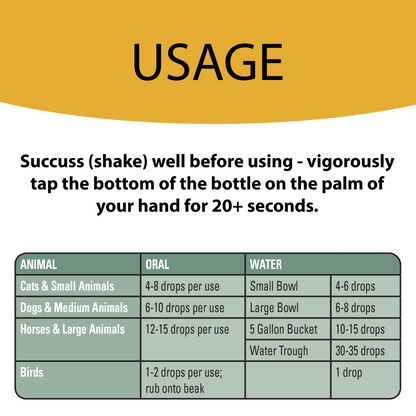 USAGE

Succuss (shake) well before using - vigorously tap the bottom of the bottle on the palm of your hand for 20+ seconds.

| ANIMAL | ORAL | WATER | |
|---|---|---|---|
| Cats & Small Animals | 4-8 drops per use | Small Bowl | 4-6 drops |
| Dogs & Medium Animals | 6-10 drops per use | Large Bowl | 6-8 drops |
| Horses & Large Animals | 12-15 drops per use | 5 Gallon Bucket | 10-15 drops |
| | | Water Trough | 30-35 drops |
| Birds | 1-2 drops per use; rub onto beak | | 1 drop |